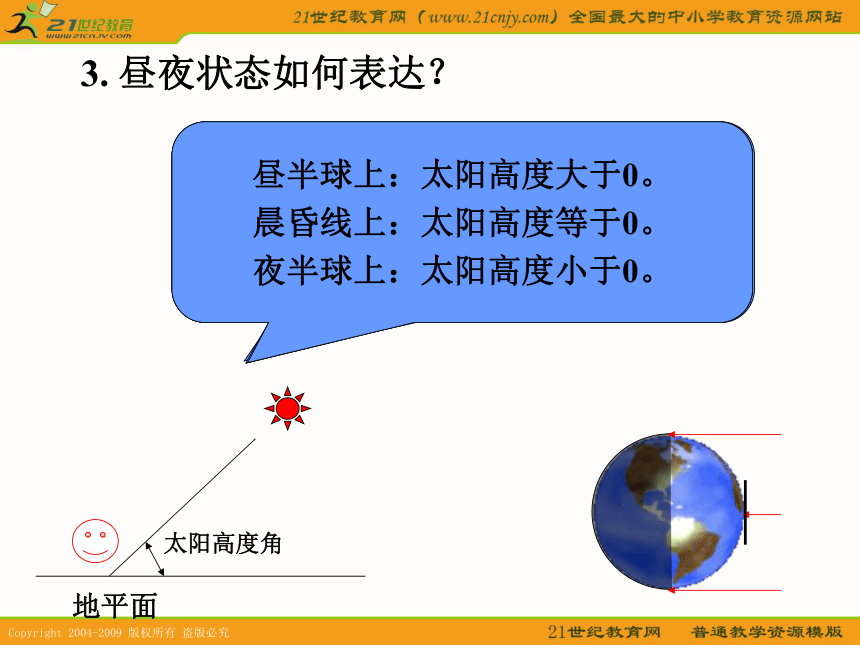 21世纪教育
www.21cnjy.com

21世纪教育网（www.21cnjy.com）全国最大的中小学教育资源网站

3. 昼夜状态如何表达？

昼半球上：太阳高度大于0。
晨昏线上：太阳高度等于0。
夜半球上：太阳高度小于0。

太阳高度角

地平面

Copyright 2004-2009 版权所有 盗版必究

21世纪教育网 普通教学资源模版